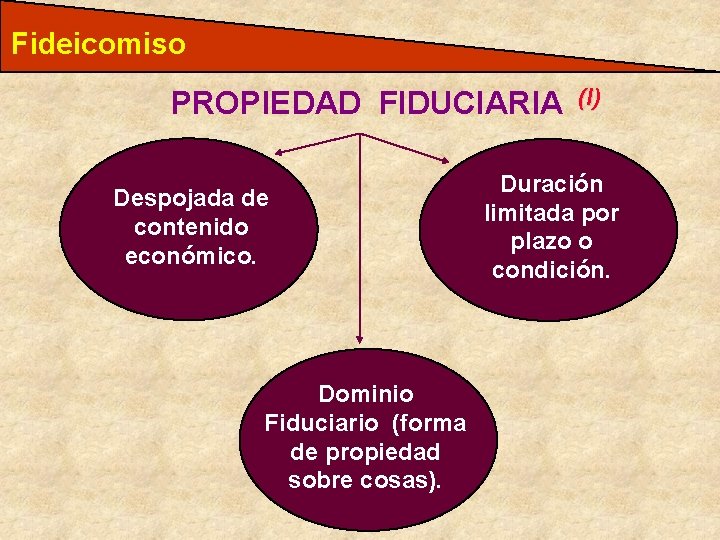 Fideicomiso

PROPIEDAD FIDUCIARIA (I)

Despojada de contenido económico.

Duración limitada por plazo o condición.

Dominio Fiduciario (forma de propiedad sobre cosas).